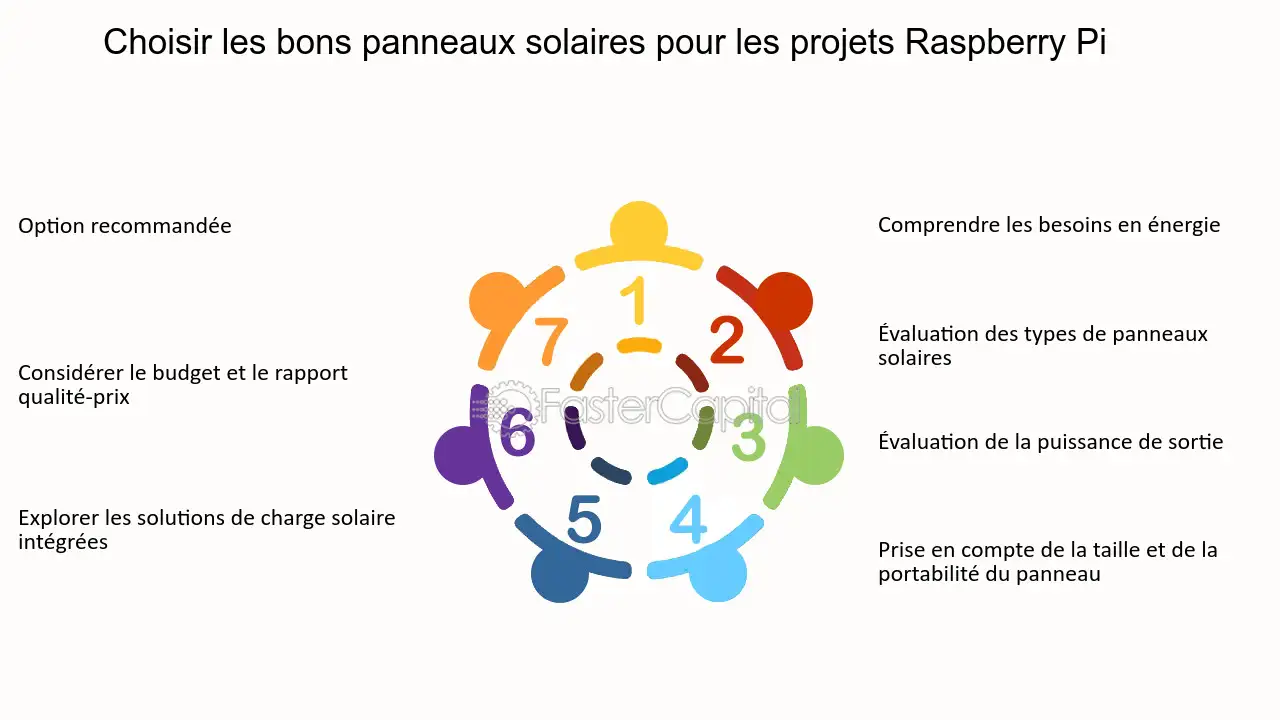 Choisir les bons panneaux solaires pour les projets Raspberry Pi

Option recommandée

Considérer le budget et le rapport qualité-prix

Explorer les solutions de charge solaire intégrées

1
2
3
4
5
6
7

FasterCapital

Comprendre les besoins en énergie

Évaluation des types de panneaux solaires

Évaluation de la puissance de sortie

Prise en compte de la taille et de la portabilité du panneau